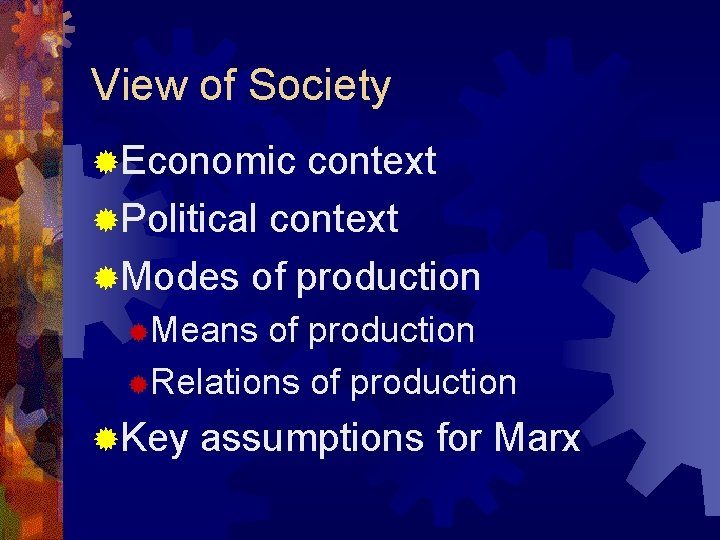 View of Society

Economic context

Political context

Modes of production

Means of production

Relations of production

Key assumptions for Marx